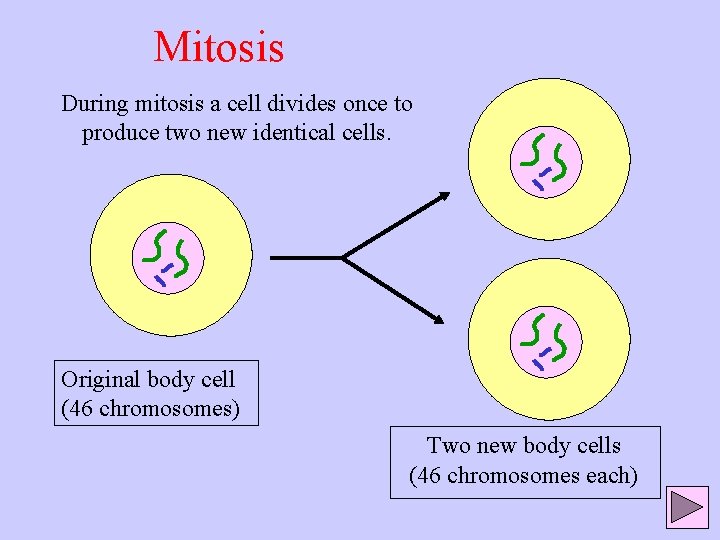 Mitosis

During mitosis a cell divides once to produce two new identical cells.

Original body cell
(46 chromosomes)

Two new body cells
(46 chromosomes each)